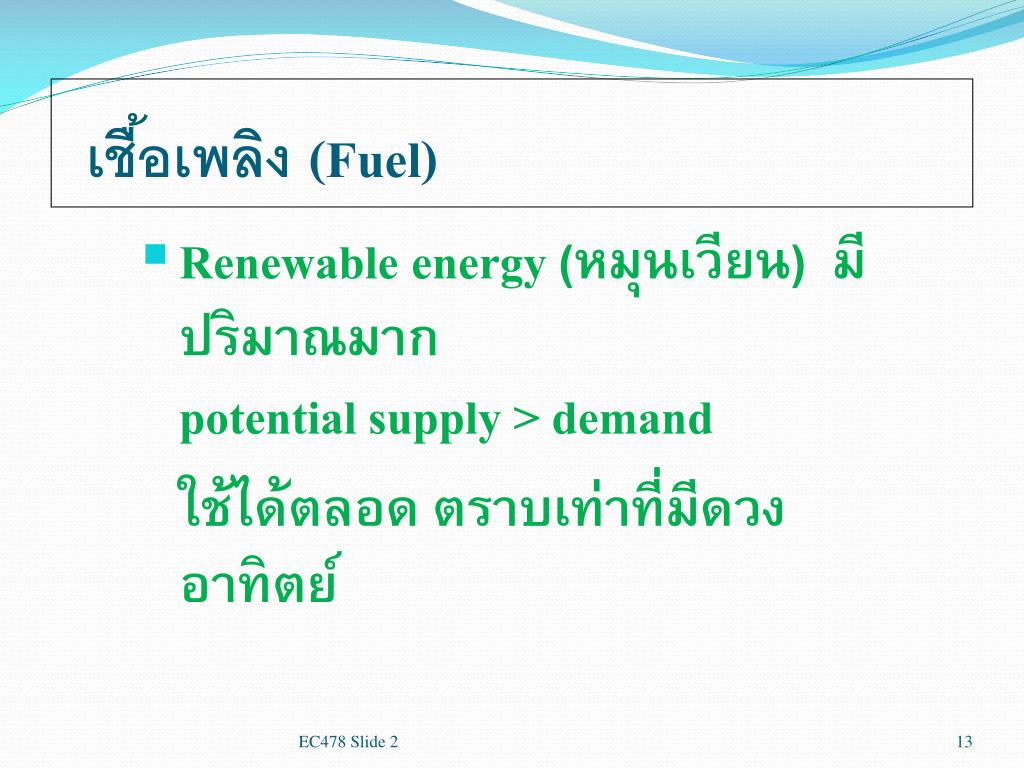 เชื้อเพลิง (Fuel)

Renewable energy (หมุนเวียน) มีปริมาณมาก

potential supply > demand

ใช้ได้ตลอด ตราบเท่าที่มีดวงอาทิตย์

EC478 Slide 2

13